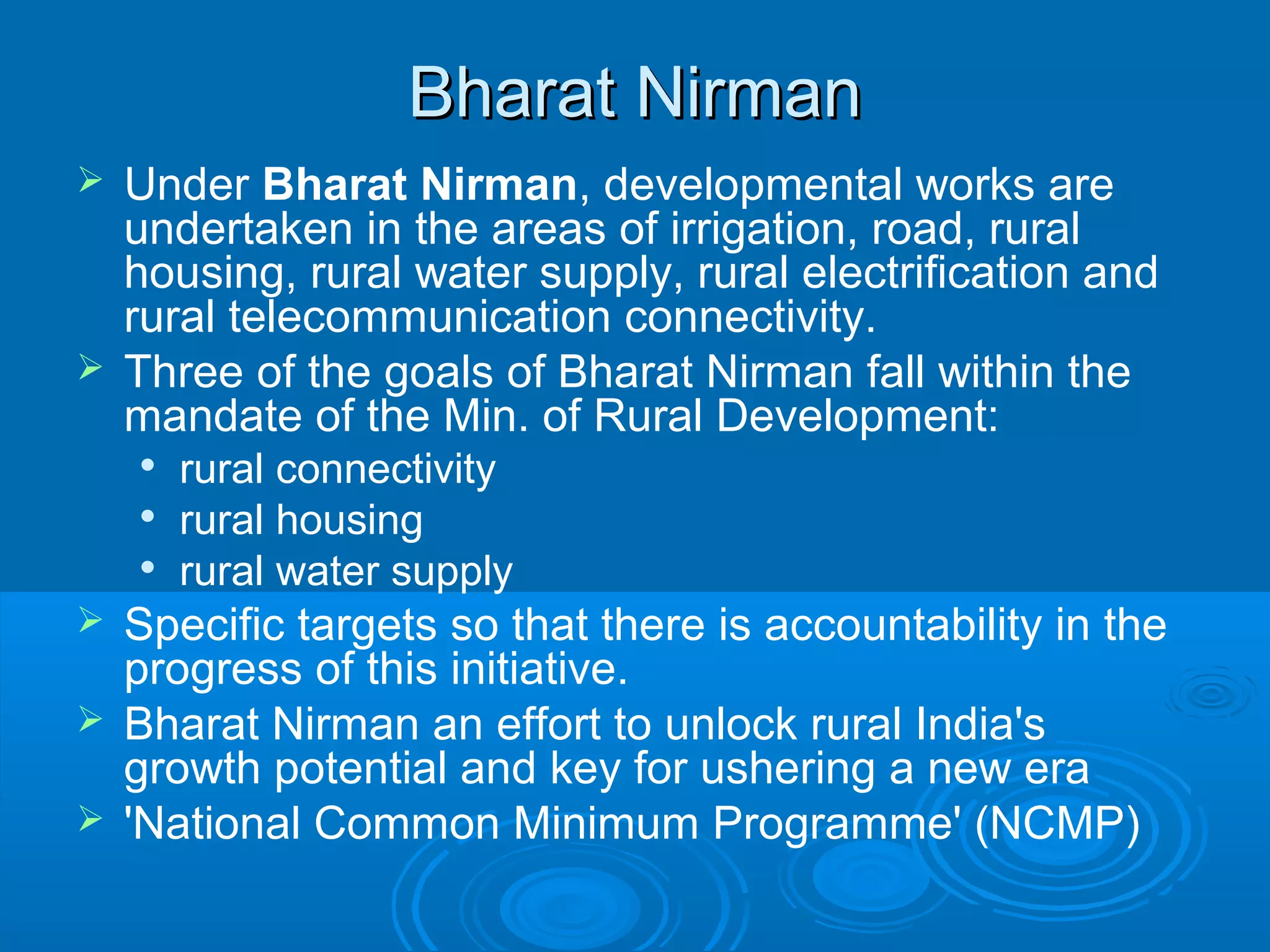 Bharat Nirman

➢ Under Bharat Nirman, developmental works are undertaken in the areas of irrigation, road, rural housing, rural water supply, rural electrification and rural telecommunication connectivity.

➢ Three of the goals of Bharat Nirman fall within the mandate of the Min. of Rural Development:

• rural connectivity
• rural housing
• rural water supply

➢ Specific targets so that there is accountability in the progress of this initiative.

➢ Bharat Nirman an effort to unlock rural India's growth potential and key for ushering a new era

➢ 'National Common Minimum Programme' (NCMP)